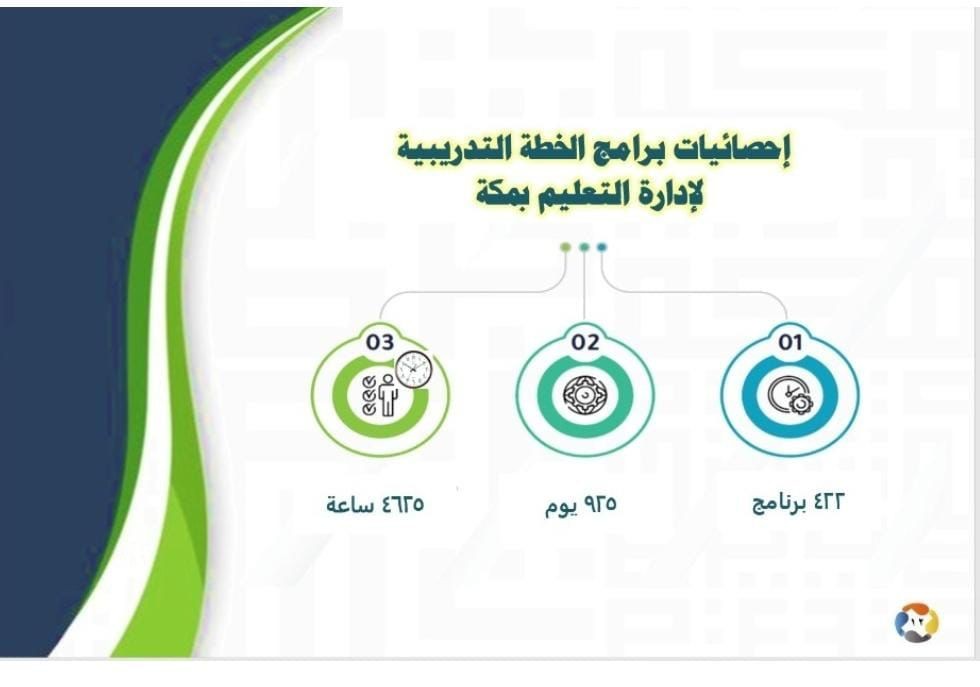 إحصائيات برامج الخطة التدريبية
لإدارة التعليم بمكة

01
٤٢٢ برنامج

02
٩٢٥ يوم

03
٤٦٢٥ ساعة